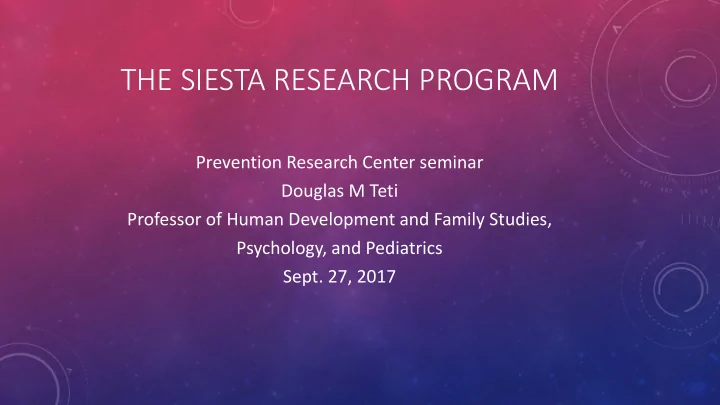 THE SIESTA RESEARCH PROGRAM

Prevention Research Center seminar
Douglas M Teti
Professor of Human Development and Family Studies, Psychology, and Pediatrics
Sept. 27, 2017